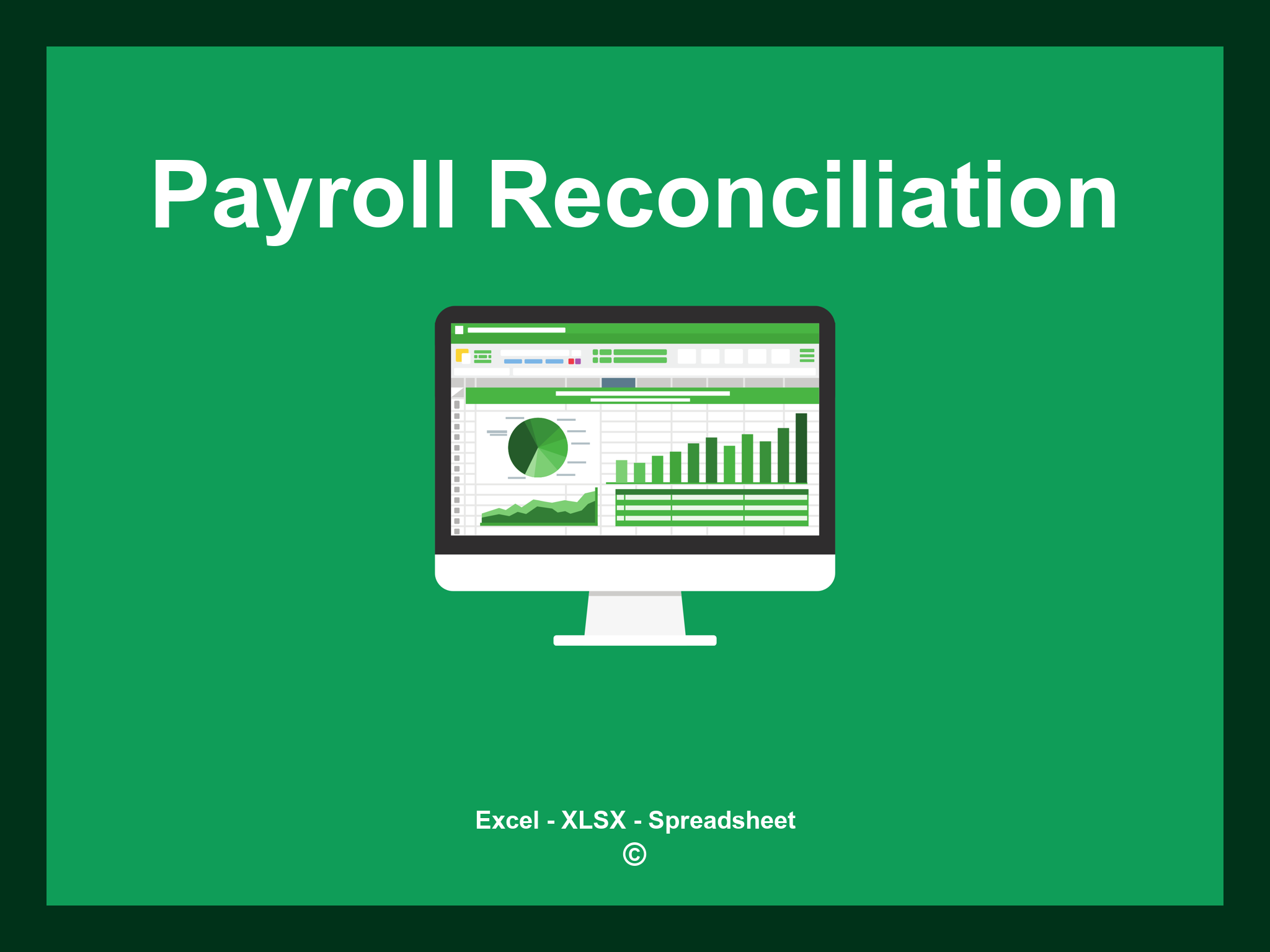 Payroll Reconciliation

Excel - XLSX - Spreadsheet
©